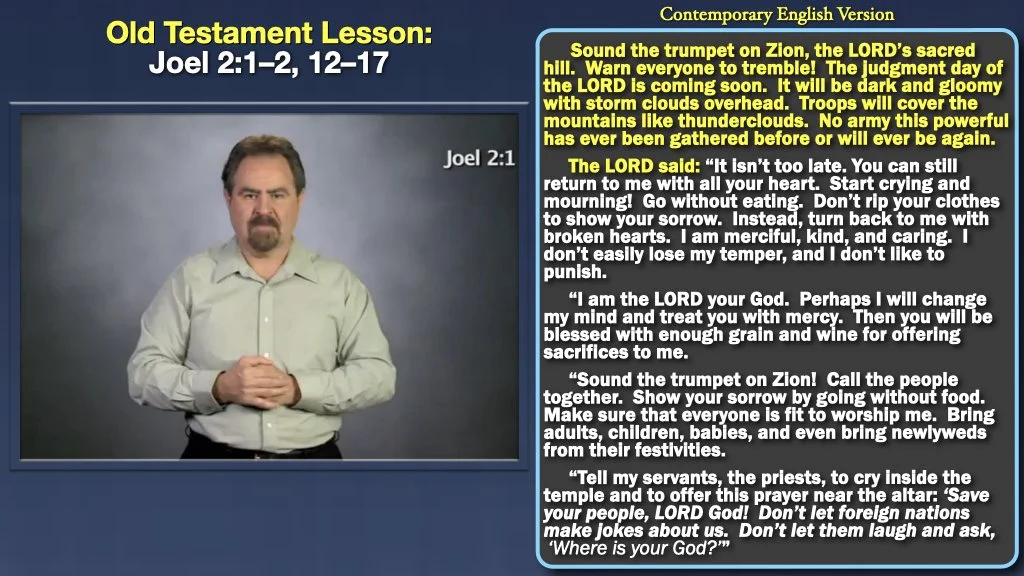 Old Testament Lesson:
Joel 2:1–2, 12–17

Joel 2:1

Contemporary English Version

Sound the trumpet on Zion, the LORD's sacred hill. Warn everyone to tremble! The judgment day of the LORD is coming soon. It will be dark and gloomy with storm clouds overhead. Troops will cover the mountains like thunderclouds. No army this powerful has ever been gathered before or will ever be again.

The LORD said: "It isn't too late. You can still return to me with all your heart. Start crying and mourning! Go without eating. Don't rip your clothes to show your sorrow. Instead, turn back to me with broken hearts. I am merciful, kind, and caring. I don't easily lose my temper, and I don't like to punish.

"I am the LORD your God. Perhaps I will change my mind and treat you with mercy. Then you will be blessed with enough grain and wine for offering sacrifices to me.

"Sound the trumpet on Zion! Call the people together. Show your sorrow by going without food. Make sure that everyone is fit to worship me. Bring adults, children, babies, and even bring newlyweds from their festivities.

"Tell my servants, the priests, to cry inside the temple and to offer this prayer near the altar: 'Save your people, LORD God! Don't let foreign nations make jokes about us. Don't let them laugh and ask, 'Where is your God?'"